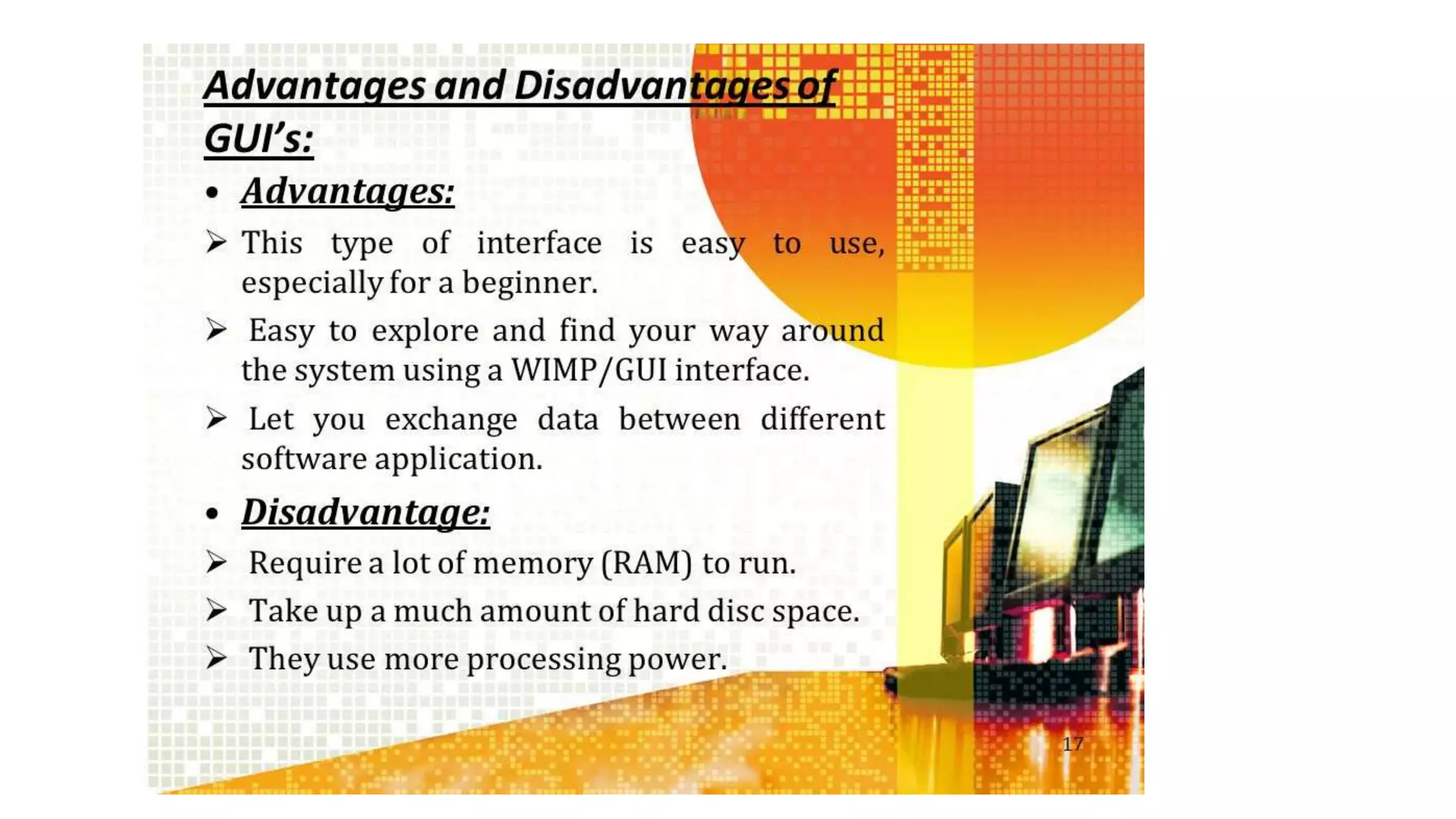 Advantages and Disadvantages of GUI's:

• Advantages:

➢ This type of interface is easy to use, especially for a beginner.

➢ Easy to explore and find your way around the system using a WIMP/GUI interface.

➢ Let you exchange data between different software application.

• Disadvantage:

➢ Require a lot of memory (RAM) to run.

➢ Take up a much amount of hard disc space.

➢ They use more processing power.

17